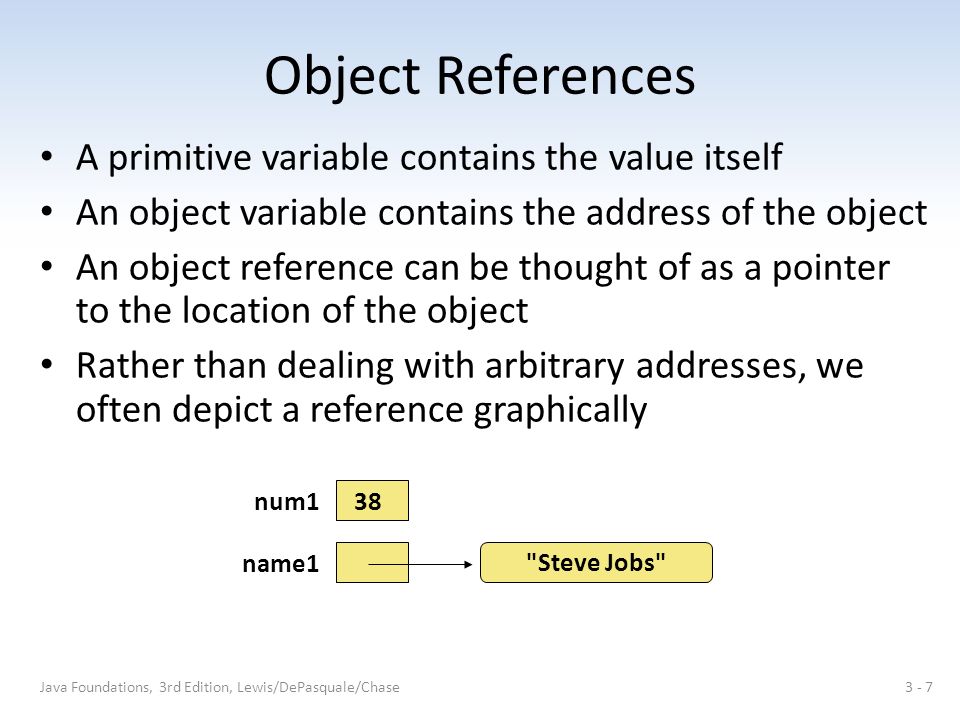 Object References

• A primitive variable contains the value itself

• An object variable contains the address of the object

• An object reference can be thought of as a pointer to the location of the object

• Rather than dealing with arbitrary addresses, we often depict a reference graphically

num1 38

name1 "Steve Jobs"

Java Foundations, 3rd Edition, Lewis/DePasquale/Chase

3 - 7